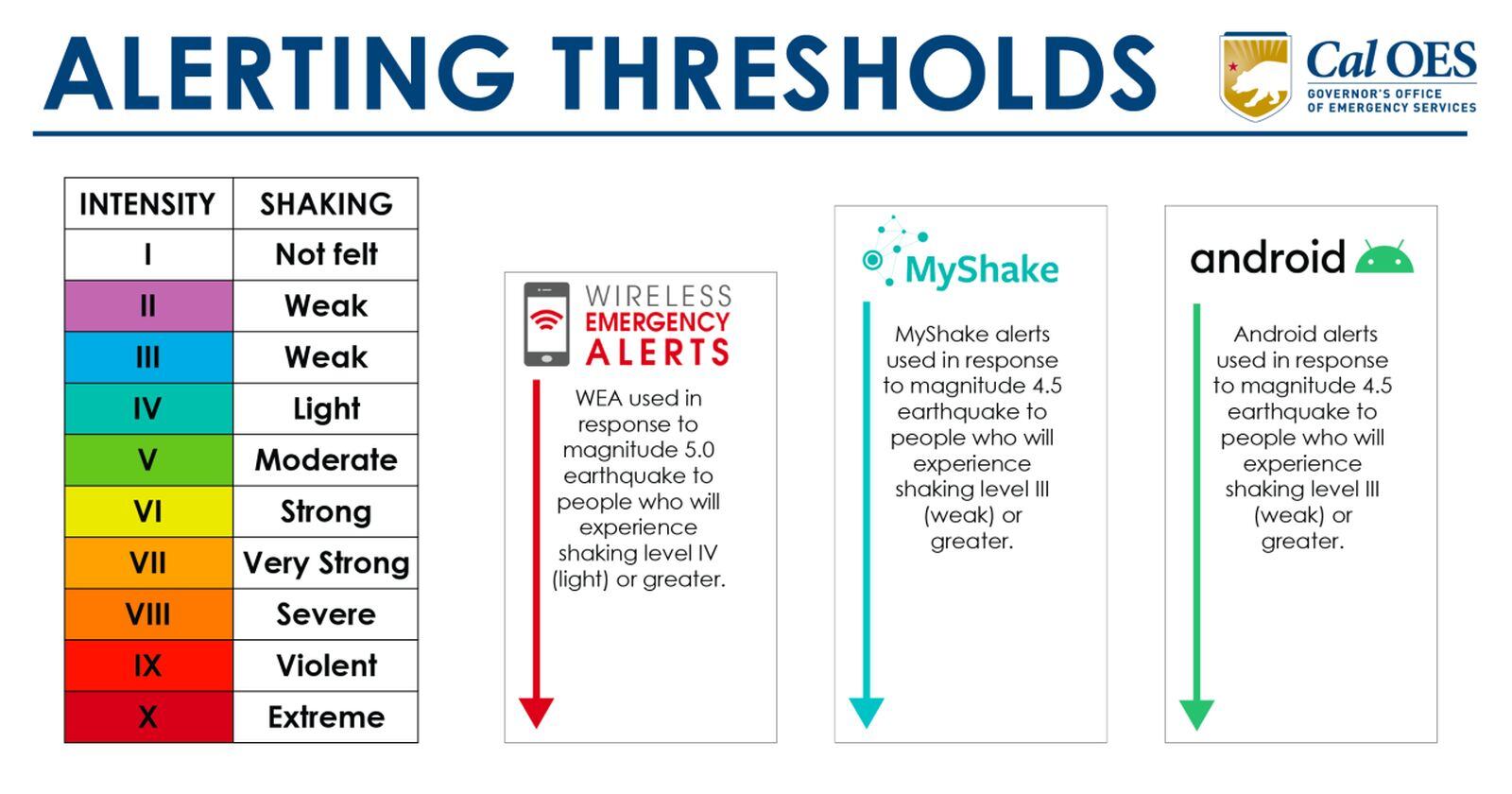 ALERTING THRESHOLDS

Cal OES
GOVERNOR'S OFFICE OF EMERGENCY SERVICES

| INTENSITY | SHAKING |
|---|---|
| I | Not felt |
| II | Weak |
| III | Weak |
| IV | Light |
| V | Moderate |
| VI | Strong |
| VII | Very Strong |
| VIII | Severe |
| IX | Violent |
| X | Extreme |

WIRELESS EMERGENCY ALERTS

WEA used in response to magnitude 5.0 earthquake to people who will experience shaking level IV (light) or greater.

MyShake

MyShake alerts used in response to magnitude 4.5 earthquake to people who will experience shaking level III (weak) or greater.

android

Android alerts used in response to magnitude 4.5 earthquake to people who will experience shaking level III (weak) or greater.